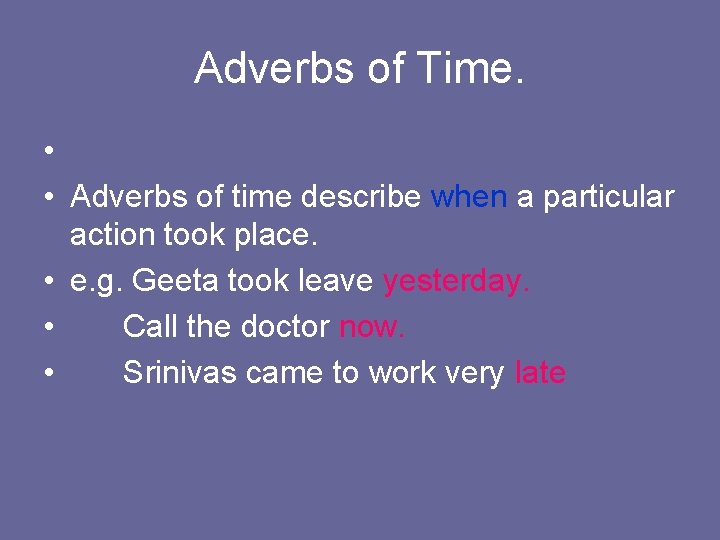 Adverbs of Time.

•

• Adverbs of time describe when a particular action took place.

• e.g. Geeta took leave yesterday.

• Call the doctor now.

• Srinivas came to work very late